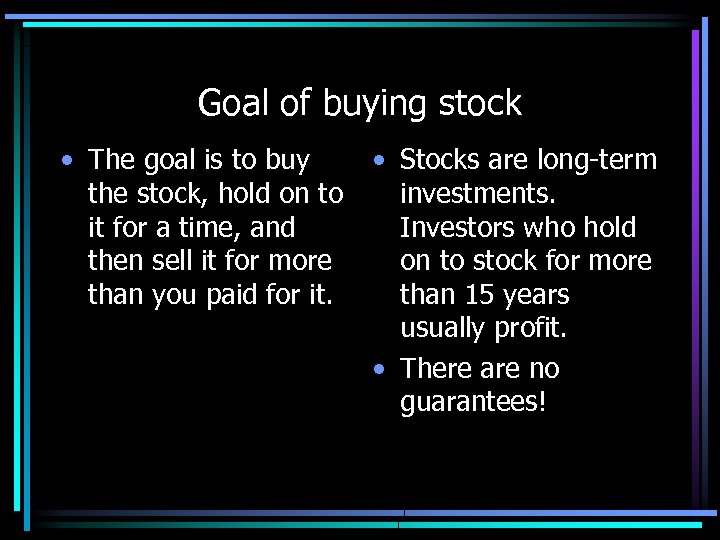 Goal of buying stock

• The goal is to buy the stock, hold on to it for a time, and then sell it for more than you paid for it.

• Stocks are long-term investments. Investors who hold on to stock for more than 15 years usually profit.

• There are no guarantees!